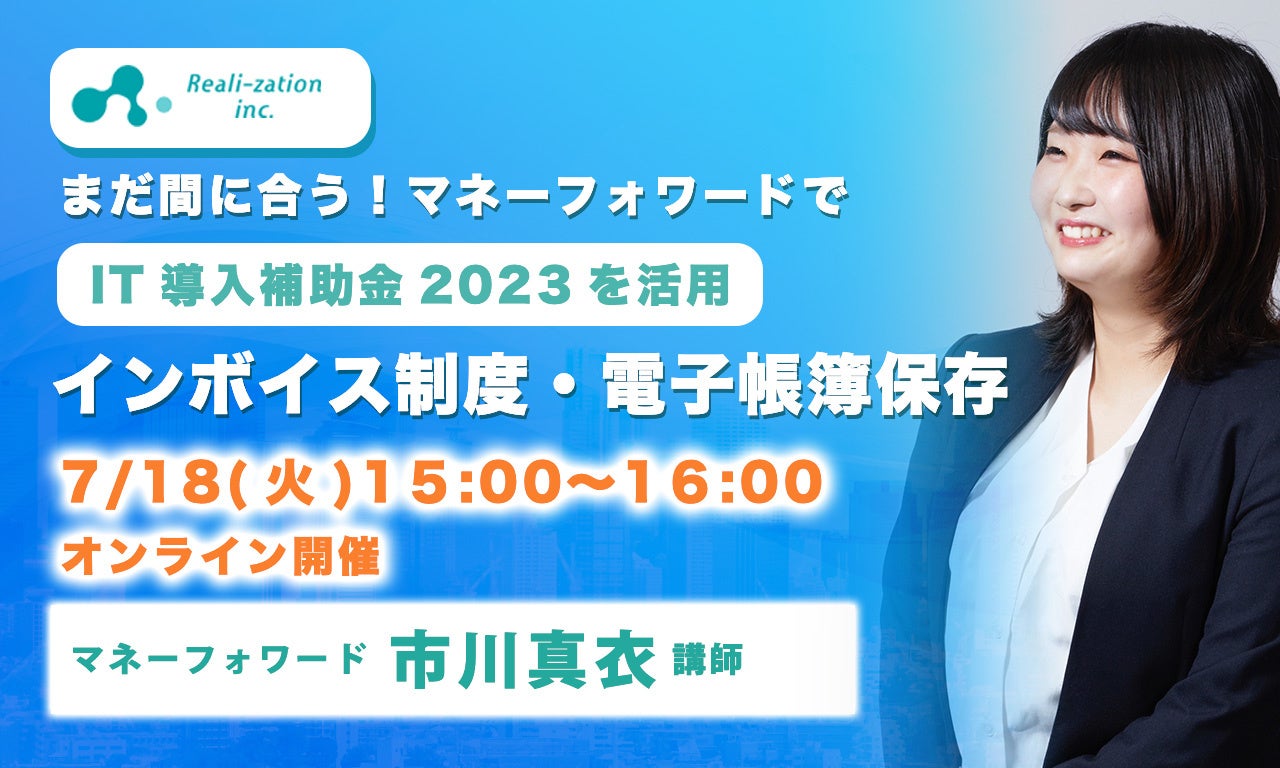 Reali-zation
inc.

まだ間に合う！マネーフォワードで

IT導入補助金2023を活用

インボイス制度・電子帳簿保存

7/18(火)15:00~16:00

オンライン開催

マネーフォワード 市川真衣 講師